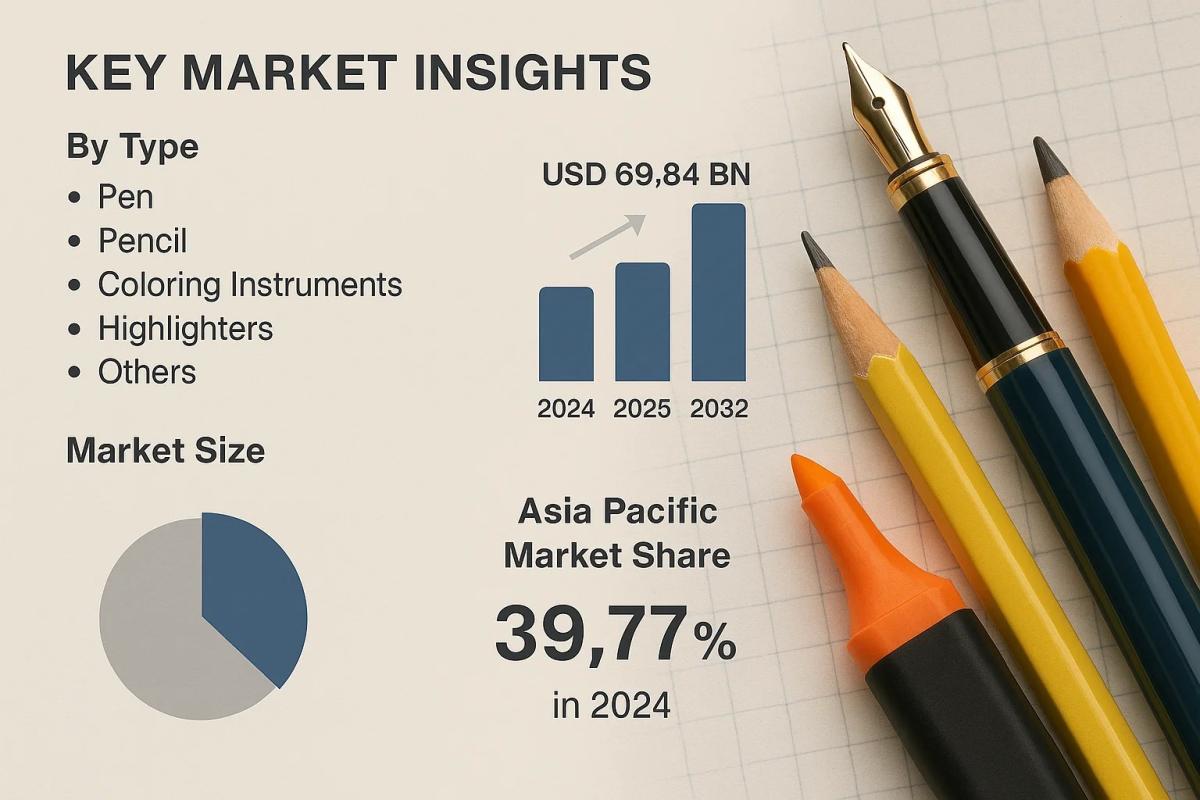 KEY MARKET INSIGHTS

By Type
• Pen
• Pencil
• Coloring Instruments
• Highlighters
• Others

USD 69,84 BN

2024 2025 2032

Market Size

Asia Pacific Market Share

39,77%

in 2024